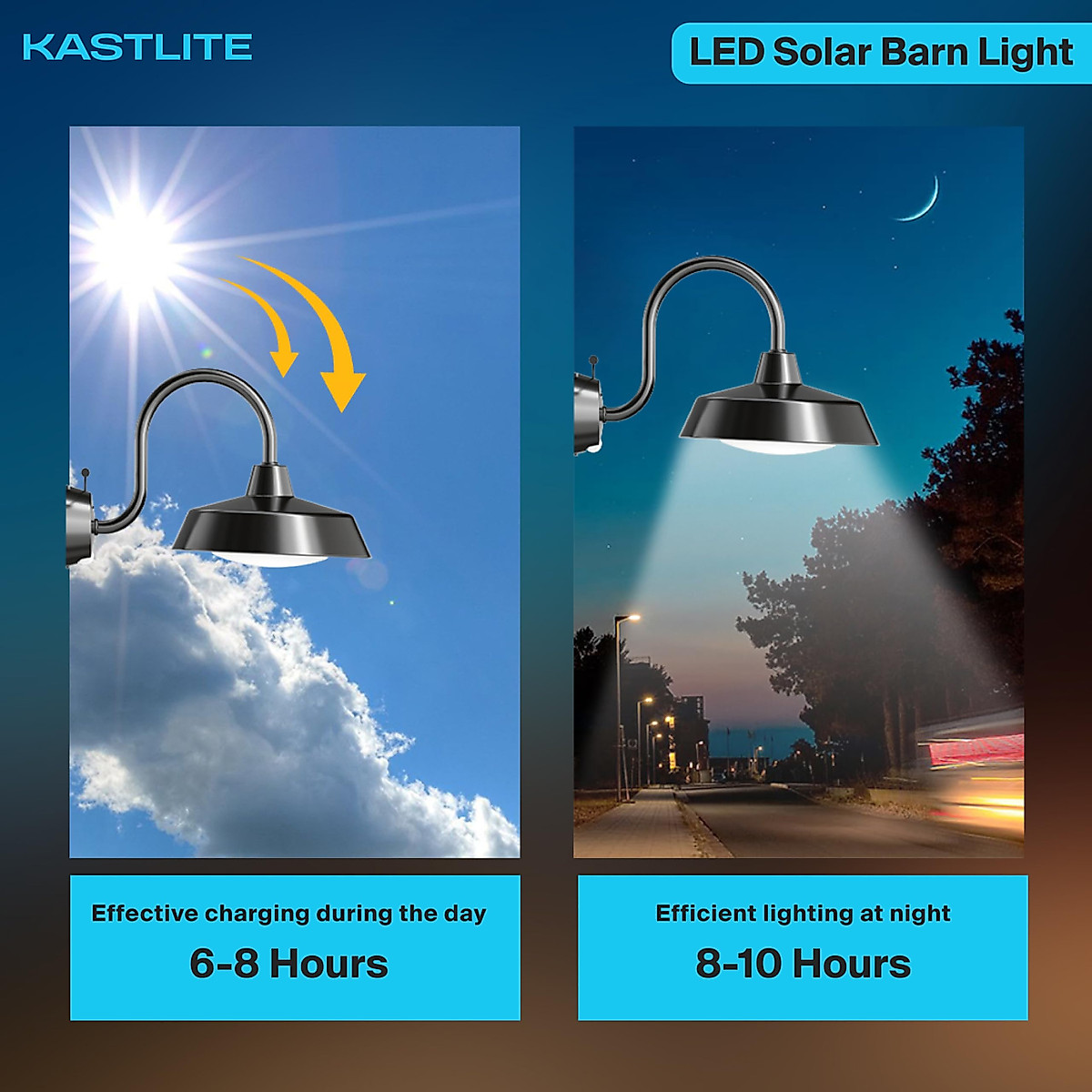 KASTLITE

LED Solar Barn Light

Effective charging during the day

6-8 Hours

Efficient lighting at night

8-10 Hours